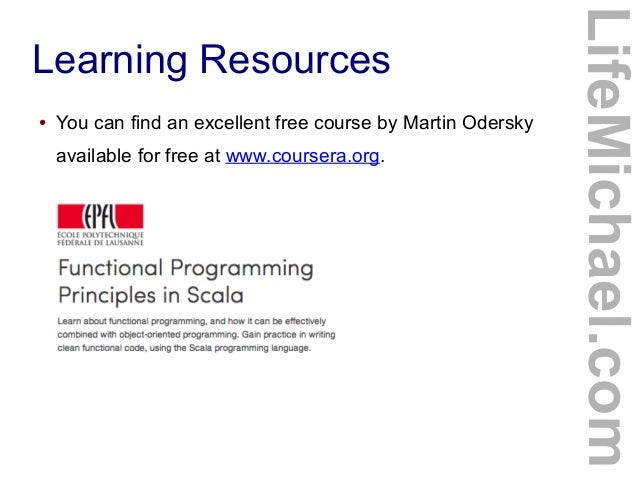 Learning Resources

• You can find an excellent free course by Martin Odersky available for free at www.coursera.org.

EPFL
ÉCOLE POLYTECHNIQUE FÉDÉRALE DE LAUSANNE

Functional Programming Principles in Scala

Learn about functional programming, and how it can be effectively combined with object-oriented programming. Gain practice in writing clean functional code, using the Scala programming language.

LifeMichael.com